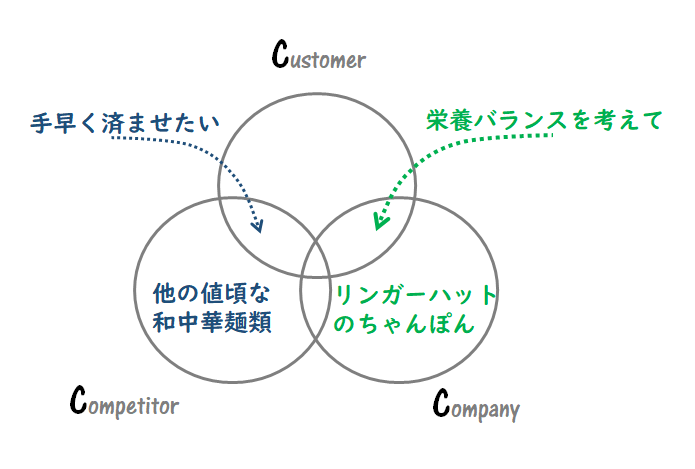 Customer

手早く済ませたい

栄養バランスを考えて

他の値頃な
和中華麺類

リンガーハット
のちゃんぽん

Competitor

Company